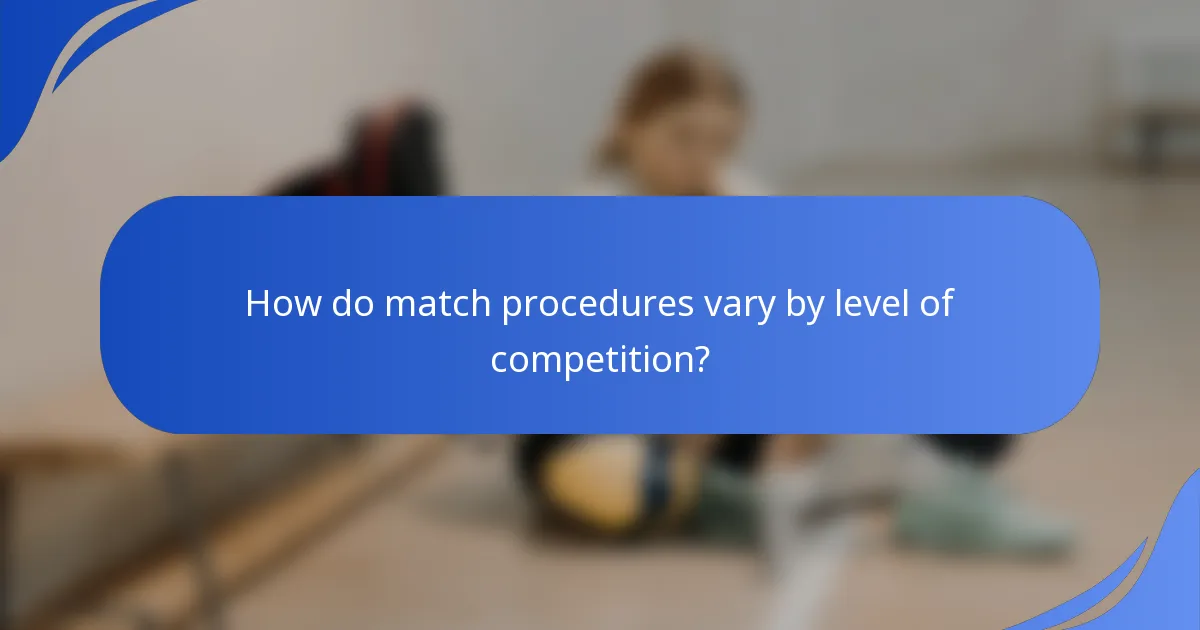 How do match procedures vary by level of competition?